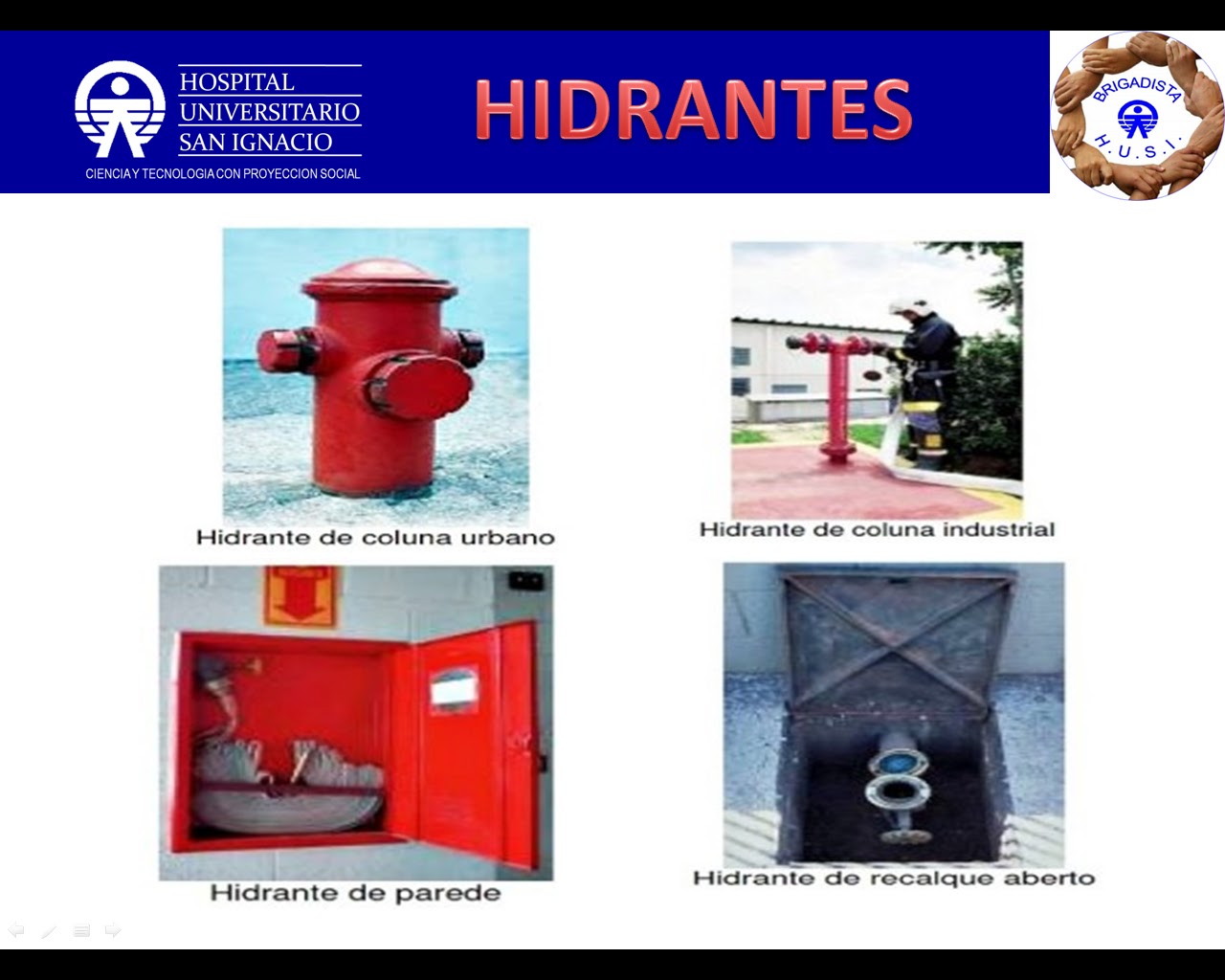 HOSPITAL UNIVERSITARIO SAN IGNACIO
CIENCIA Y TECNOLOGIA CON PROYECCION SOCIAL

HIDRANTES

BRIGADISTA
H.U.S.I.

Hidrante de coluna urbano

Hidrante de coluna industrial

Hidrante de parede

Hidrante de recalque aberto